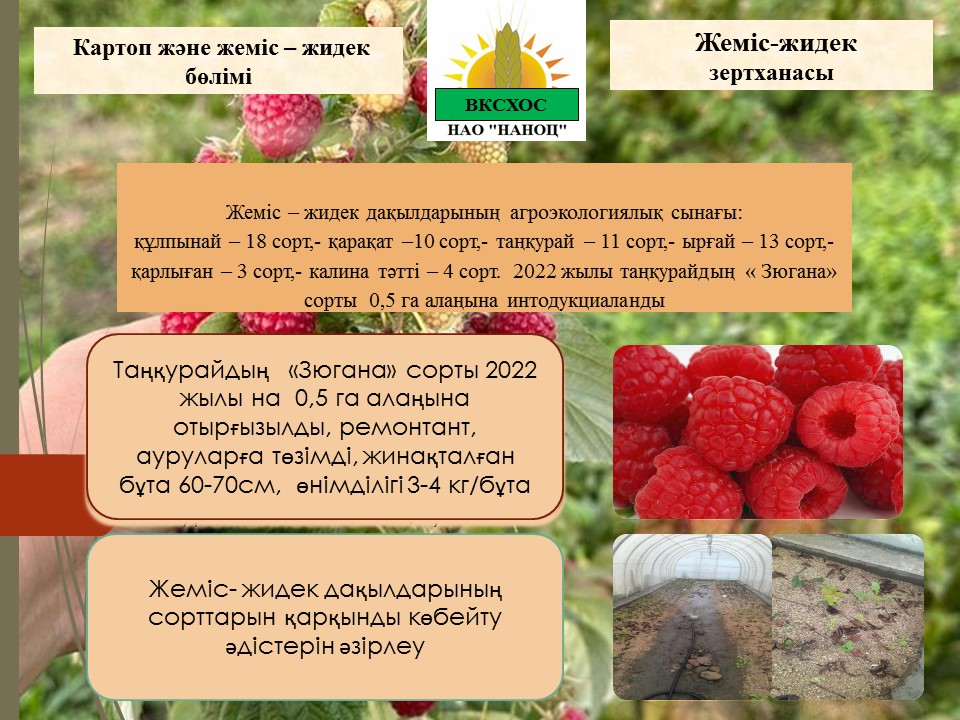 Картоп және жеміс – жидек бөлімі

ВКСХОС
НАО "НАНОЦ"

Жеміс-жидек зертханасы

Жеміс – жидек дақылдарының агроэкологиялық сынағы:
құлпынай – 18 сорт,- қарақат –10 сорт,- таңқурай – 11 сорт,- ырғай – 13 сорт,- қарлыған – 3 сорт,- калина тәтті – 4 сорт. 2022 жылы таңқурайдың « Зюгана» сорты 0,5 га алаңына интодукциаланды

Таңқурайдың «Зюгана» сорты 2022 жылы на 0,5 га алаңына отырғызылды, ремонтант, ауруларға төзімді, жинақталған бұта 60-70см, өнімділігі 3-4 кг/бұта

Жеміс- жидек дақылдарының сорттарын қарқынды көбейту әдістерін әзірлеу